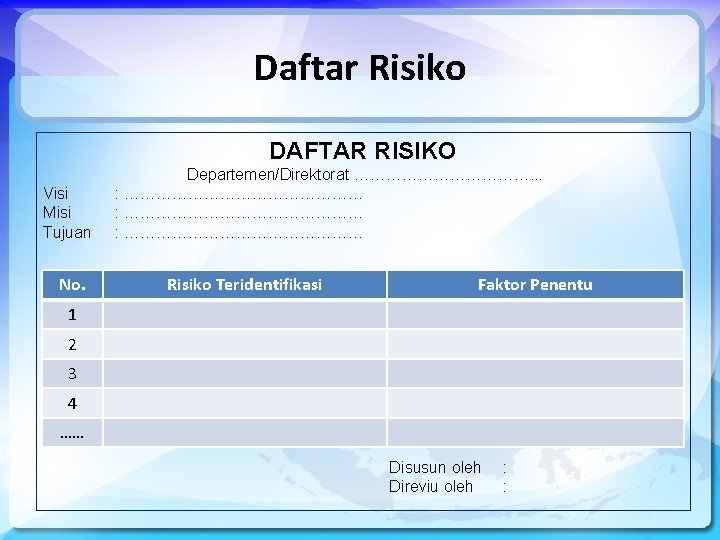 Daftar Risiko

DAFTAR RISIKO

Departemen/Direktorat ……………………………..

Visi : ………………………………………
Misi : ………………………………………
Tujuan : ………………………………………

| No. | Risiko Teridentifikasi | Faktor Penentu |
|---|---|---|
| 1 | | |
| 2 | | |
| 3 | | |
| 4 | | |
| …… | | |

Disusun oleh :
Direviu oleh :